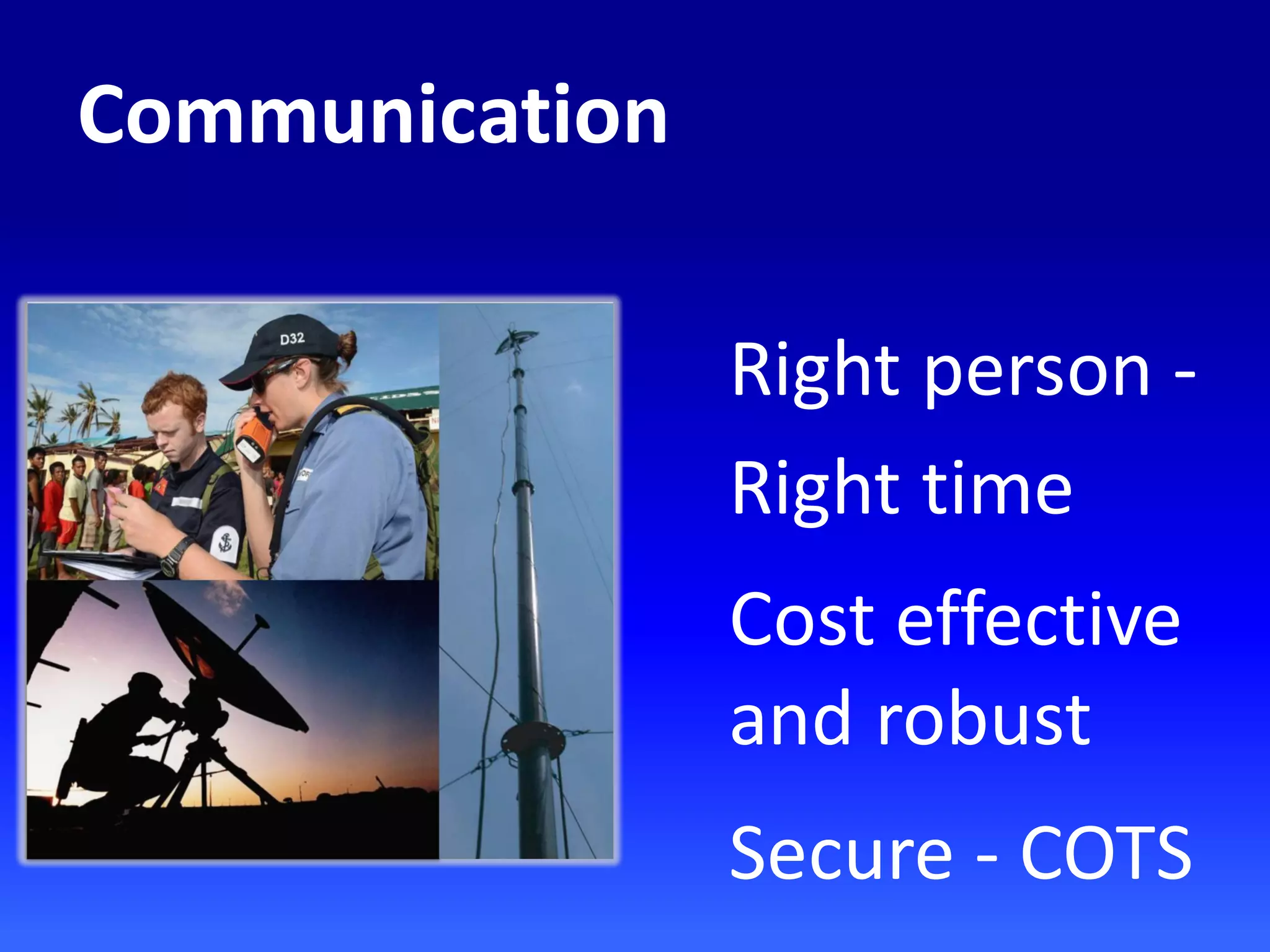 Communication

D32

Right person -

Right time

Cost effective and robust

Secure - COTS